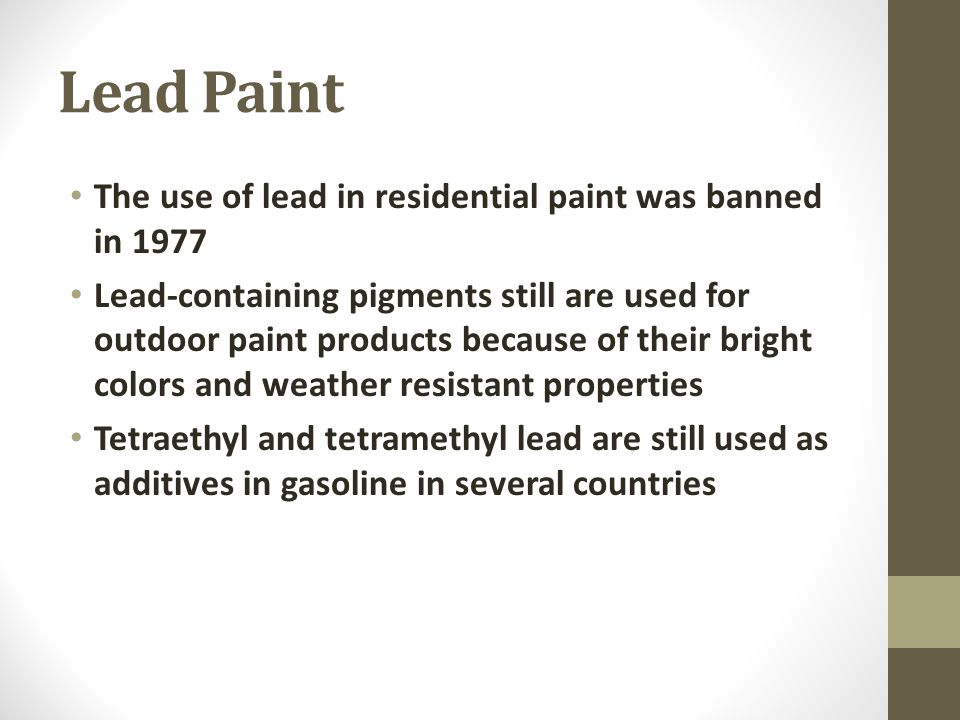 Lead Paint

• The use of lead in residential paint was banned in 1977
• Lead-containing pigments still are used for outdoor paint products because of their bright colors and weather resistant properties
• Tetraethyl and tetramethyl lead are still used as additives in gasoline in several countries